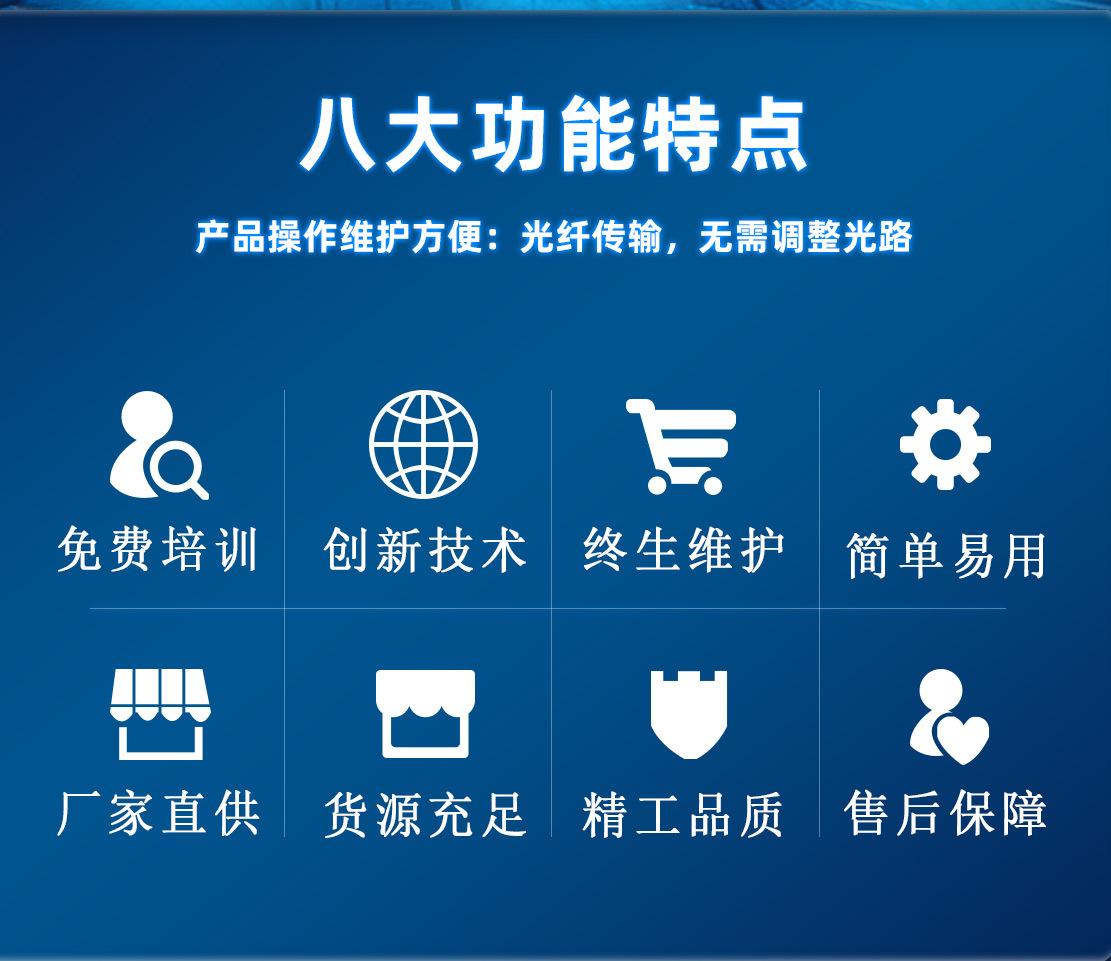 八大功能特点

产品操作维护方便：光纤传输，无需调整光路

免费培训

创新技术

终生维护

简单易用

厂家直供

货源充足

精工品质

售后保障